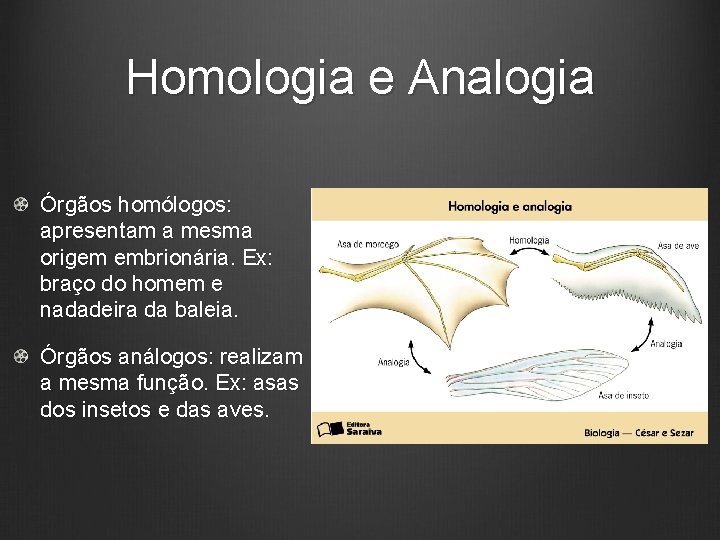 Homologia e Analogia

Órgãos homólogos: apresentam a mesma origem embrionária. Ex: braço do homem e nadadeira da baleia.

Órgãos análogos: realizam a mesma função. Ex: asas dos insetos e das aves.

Homologia e analogia

Asa de morcego

Homologia

Asa de ave

Analogia

Analogia

Asa de inseto

Editora Saraiva

Biologia — César e Sezar